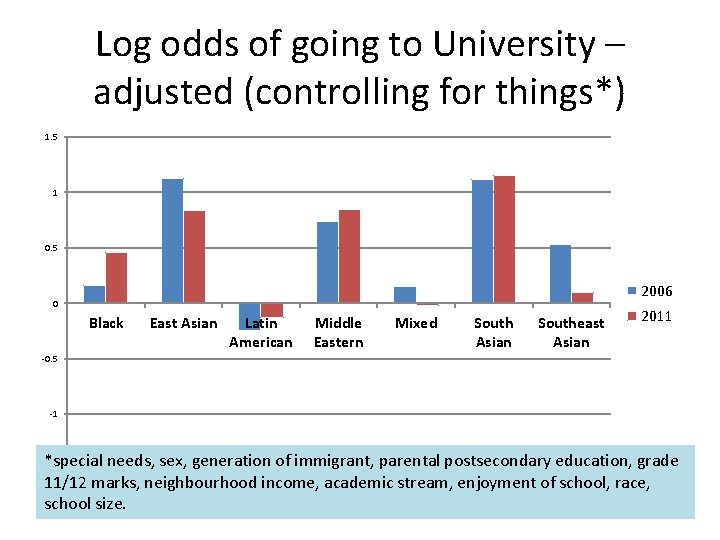 Log odds of going to University – adjusted (controlling for things*)

1.5
1
0.5
0
-0.5
-1

Black
East Asian
Latin American
Middle Eastern
Mixed
South Asian
Southeast Asian

2006
2011

*special needs, sex, generation of immigrant, parental postsecondary education, grade 11/12 marks, neighbourhood income, academic stream, enjoyment of school, race, school size.